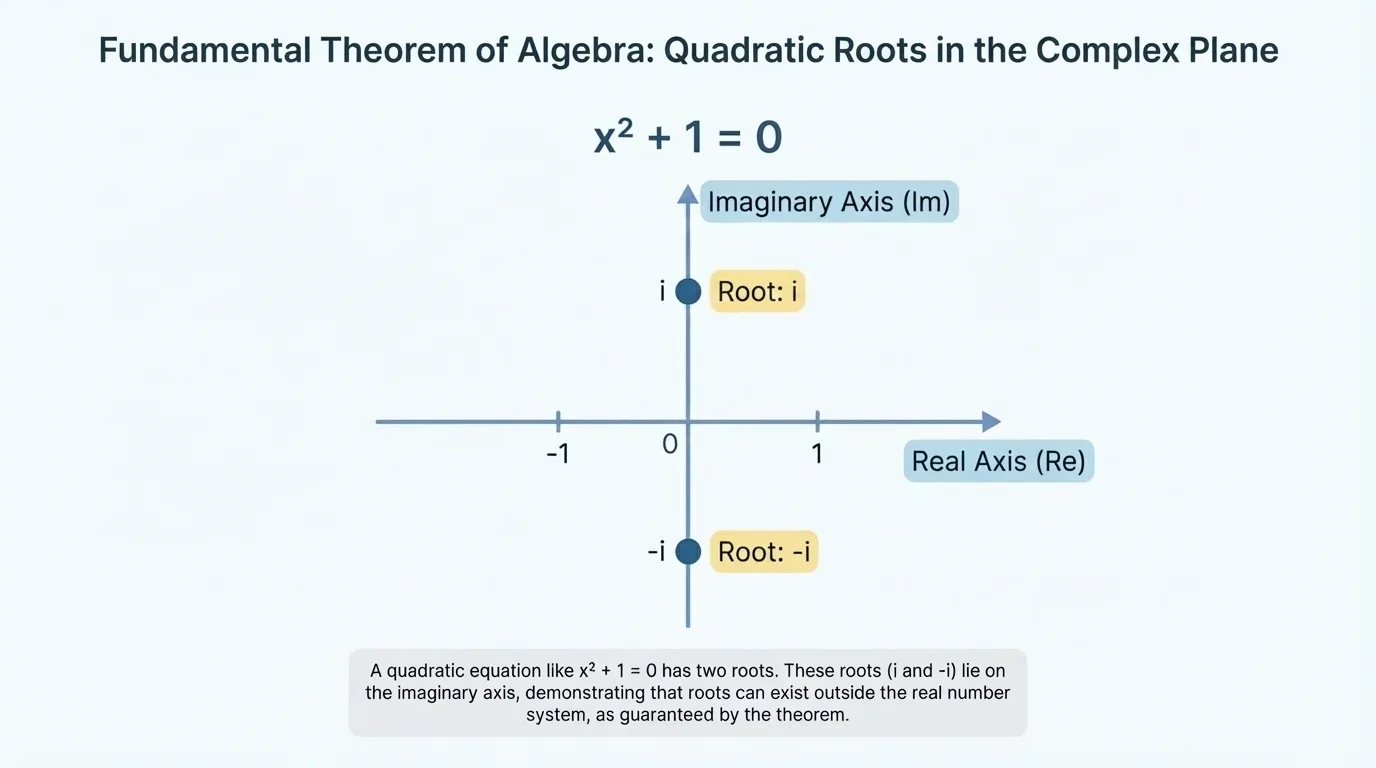 Fundamental Theorem of Algebra: Quadratic Roots in the Complex Plane

$x^2 + 1 = 0$

Imaginary Axis (Im)

i

Root: i

-1

0

1

Real Axis (Re)

-i

Root: -i

A quadratic equation like $x^2 + 1 = 0$ has two roots. These roots (i and -i) lie on the imaginary axis, demonstrating that roots can exist outside the real number system, as guaranteed by the theorem.